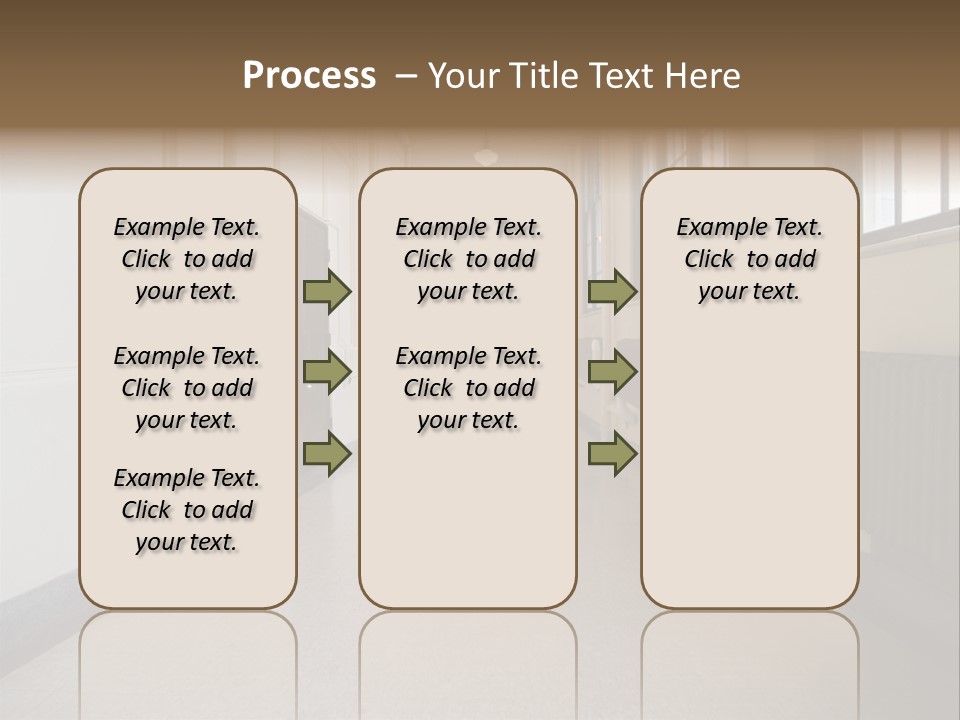 Process – Your Title Text Here

Example Text. Click to add your text.

Example Text. Click to add your text.

Example Text. Click to add your text.

Example Text. Click to add your text.

Example Text. Click to add your text.

Example Text. Click to add your text.